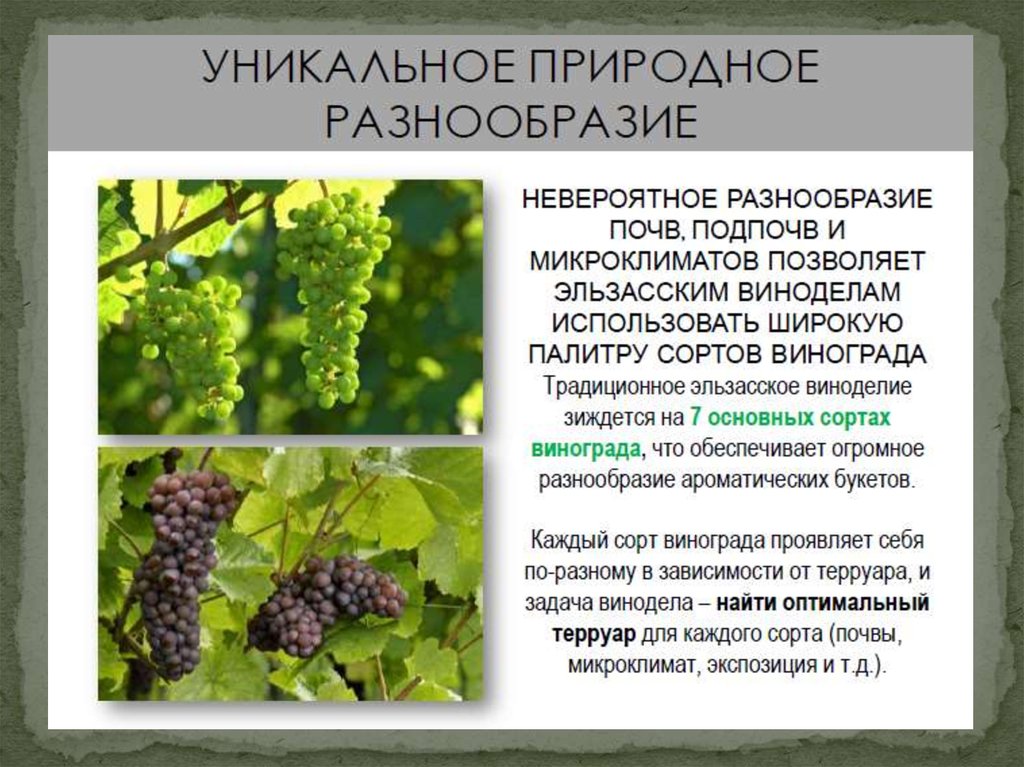 УНИКАЛЬНОЕ ПРИРОДНОЕ РАЗНООБРАЗИЕ

НЕВЕРОЯТНОЕ РАЗНООБРАЗИЕ ПОЧВ, ПОДПОЧВ И МИКРОКЛИМАТОВ ПОЗВОЛЯЕТ ЭЛЬЗАССКИМ ВИНОДЕЛАМ ИСПОЛЬЗОВАТЬ ШИРОКУЮ ПАЛИТРУ СОРТОВ ВИНОГРАДА

Традиционное эльзасское виноделие зиждется на 7 основных сортах винограда, что обеспечивает огромное разнообразие ароматических букетов.

Каждый сорт винограда проявляет себя по-разному в зависимости от терруара, и задача винодела – найти оптимальный терруар для каждого сорта (почвы, микроклимат, экспозиция и т.д.).